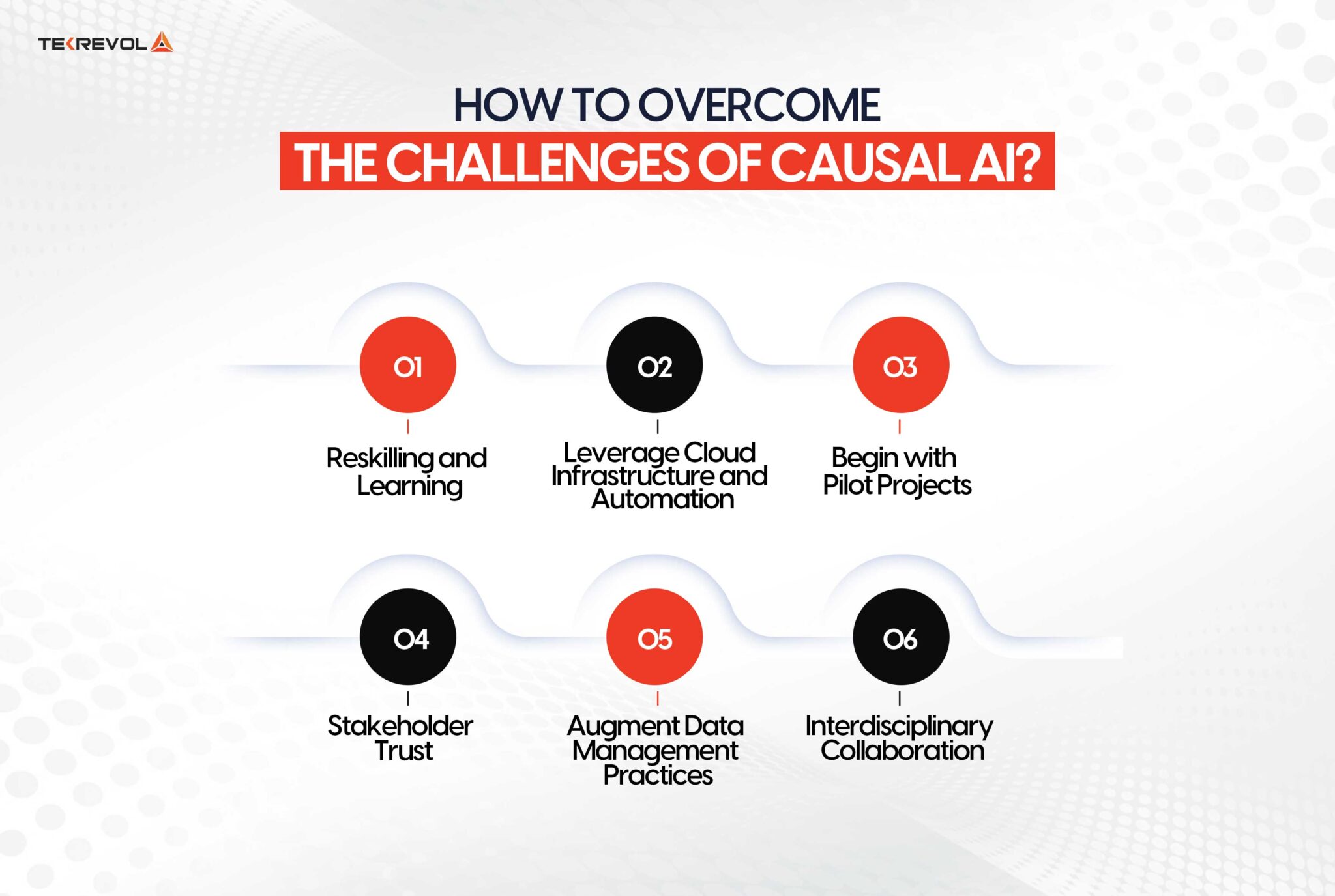 TEKREVOL

HOW TO OVERCOME
THE CHALLENGES OF CAUSAL AI?

01
Reskilling and Learning

02
Leverage Cloud Infrastructure and Automation

03
Begin with Pilot Projects

04
Stakeholder Trust

05
Augment Data Management Practices

06
Interdisciplinary Collaboration